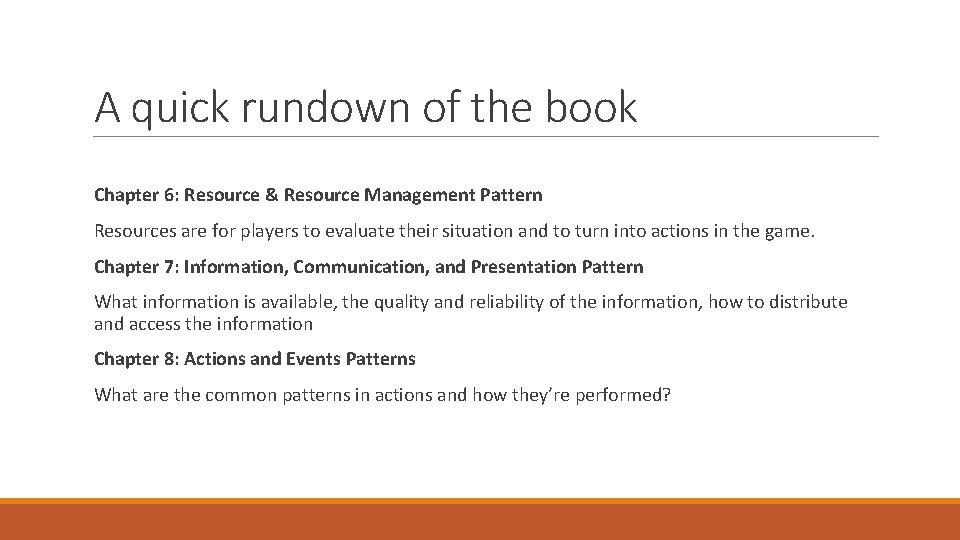 A quick rundown of the book

Chapter 6: Resource & Resource Management Pattern

Resources are for players to evaluate their situation and to turn into actions in the game.

Chapter 7: Information, Communication, and Presentation Pattern

What information is available, the quality and reliability of the information, how to distribute and access the information

Chapter 8: Actions and Events Patterns

What are the common patterns in actions and how they're performed?